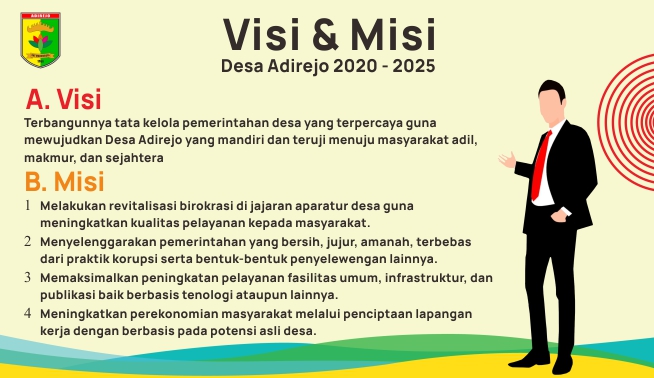 ADIREJO

Visi & Misi
Desa Adirejo 2020 - 2025

A. Visi
Terbangunnya tata kelola pemerintahan desa yang terpercaya guna mewujudkan Desa Adirejo yang mandiri dan teruji menuju masyarakat adil, makmur, dan sejahtera

B. Misi
1 Melakukan revitalisasi birokrasi di jajaran aparatur desa guna meningkatkan kualitas pelayanan kepada masyarakat.
2 Menyelenggarakan pemerintahan yang bersih, jujur, amanah, terbebas dari praktik korupsi serta bentuk-bentuk penyelewengan lainnya.
3 Memaksimalkan peningkatan pelayanan fasilitas umum, infrastruktur, dan publikasi baik berbasis tenologi ataupun lainnya.
4 Meningkatkan perekonomian masyarakat melalui penciptaan lapangan kerja dengan berbasis pada potensi asli desa.